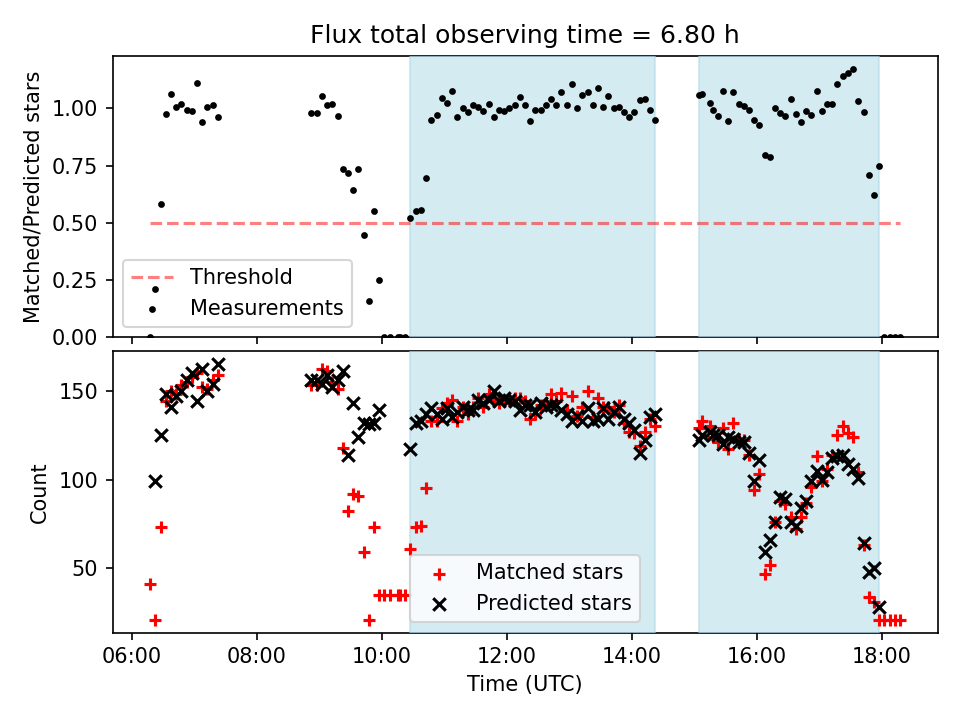 Flux total observing time = 6.80 h

Matched/Predicted stars
1.00
0.75
0.50
0.25
0.00

Threshold
Measurements

Count
150
100
50

Matched stars
Predicted stars

06:00
08:00
10:00
12:00
14:00
16:00
18:00
Time (UTC)